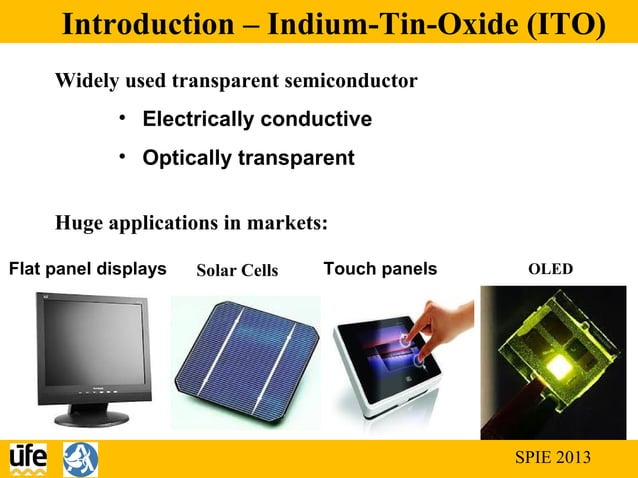 Introduction – Indium-Tin-Oxide (ITO)

Widely used transparent semiconductor

• Electrically conductive

• Optically transparent

Huge applications in markets:

Flat panel displays

Solar Cells

Touch panels

OLED

ufe

SPIE 2013